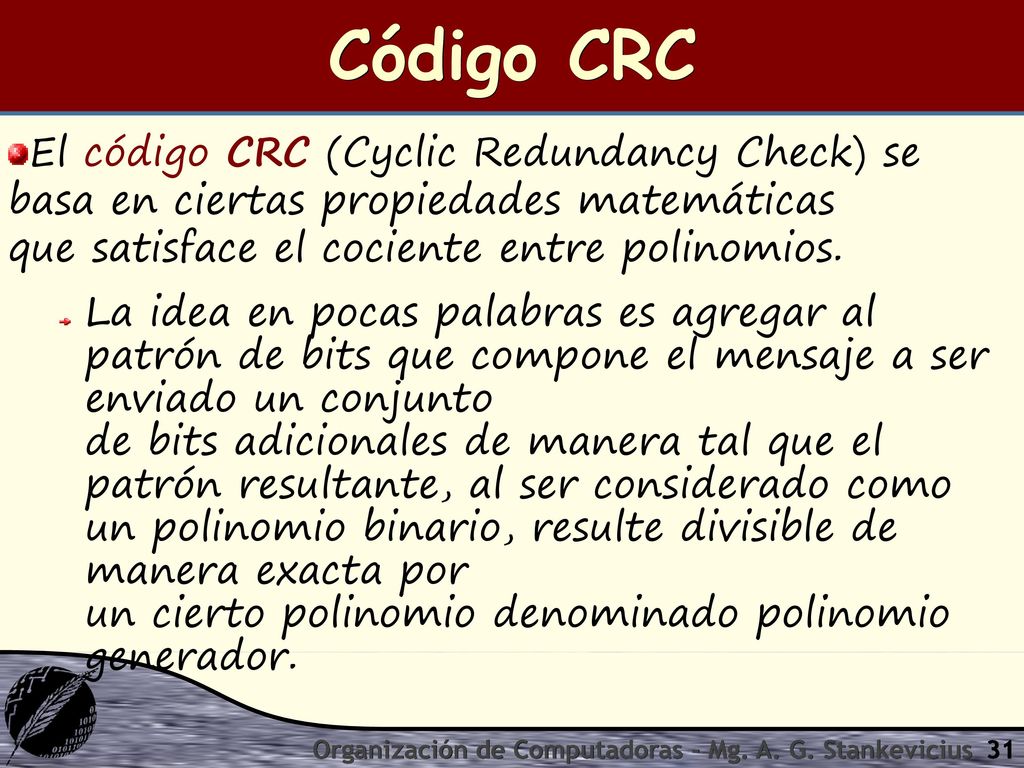 Código CRC

El código CRC (Cyclic Redundancy Check) se basa en ciertas propiedades matemáticas que satisface el cociente entre polinomios.

La idea en pocas palabras es agregar al patrón de bits que compone el mensaje a ser enviado un conjunto de bits adicionales de manera tal que el patrón resultante, al ser considerado como un polinomio binario, resulte divisible de manera exacta por un cierto polinomio denominado polinomio generador.

Organización de Computadoras - Mg. A. G. Stankevicius 31